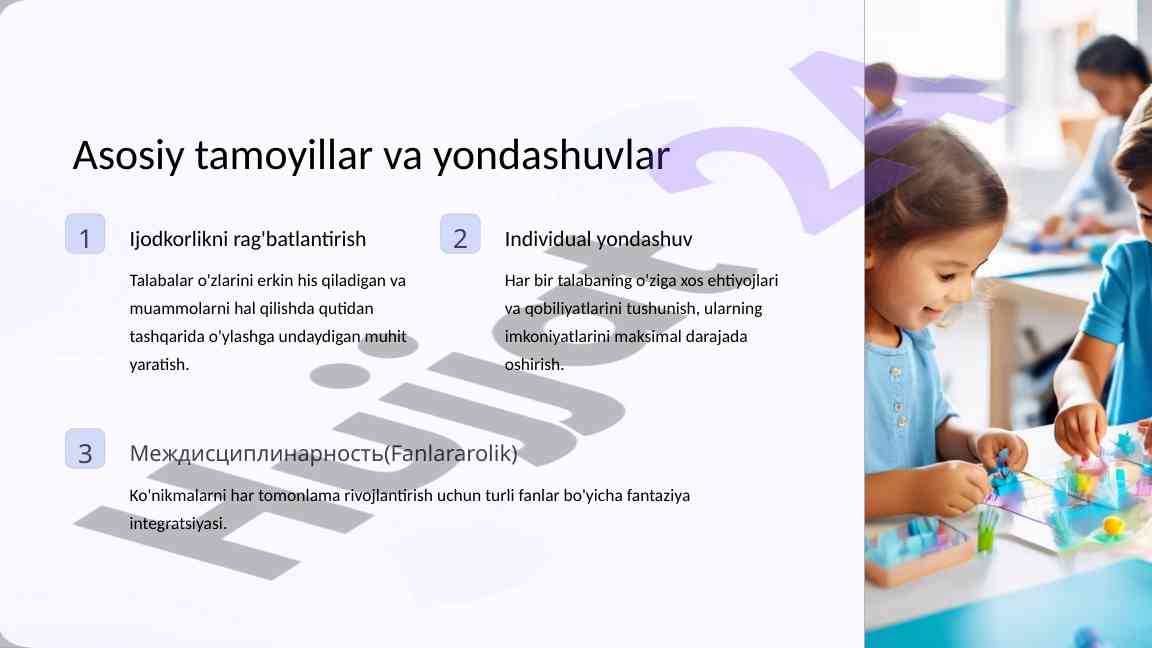 Asosiy tamoyillar va yondashuvlar

1

Ijodkorlikni rag'batlantirish

Talabalar o'zlarini erkin his qiladigan va muammolarni hal qilishda qutidan tashqarida o'ylashga undaydigan muhit yaratish.

2

Individual yondashuv

Har bir talabaning o'ziga xos ehtiyojlari va qobiliyatlarini tushunish, ularning imkoniyatlarini maksimal darajada oshirish.

3

Междисциплинарность(Fanlararolik)

Ko'nikmalarni har tomonlama rivojlantirish uchun turli fanlar bo'yicha fantaziya integratsiyasi.

Hujjat24